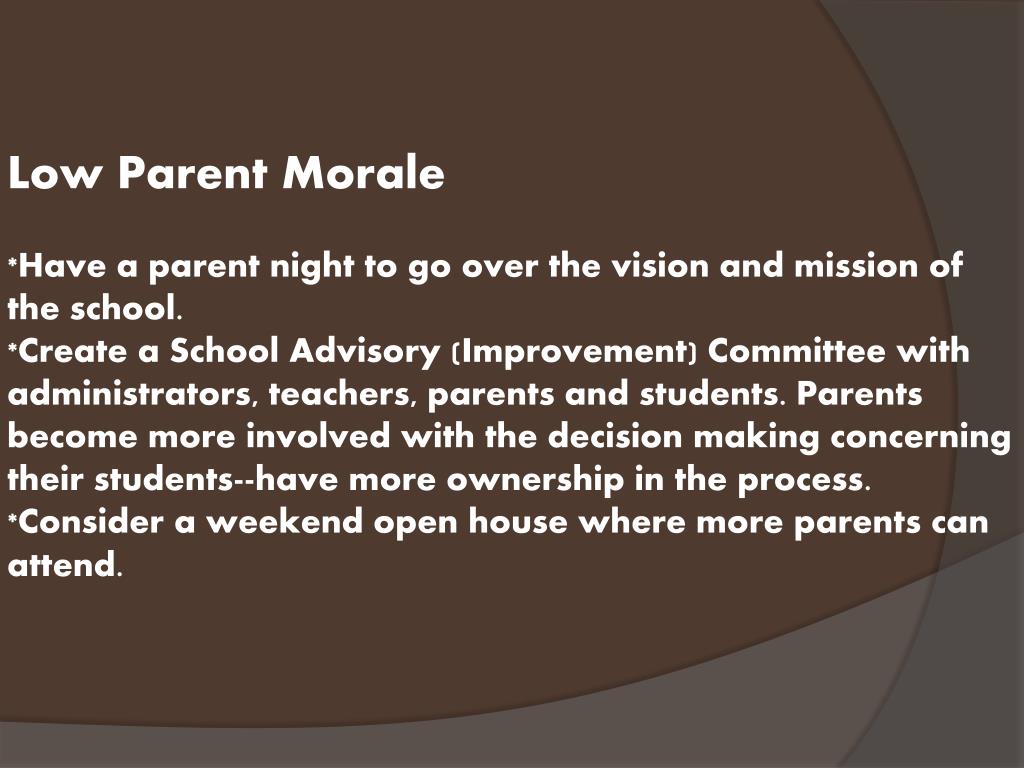 Low Parent Morale

*Have a parent night to go over the vision and mission of the school.
*Create a School Advisory (Improvement) Committee with administrators, teachers, parents and students. Parents become more involved with the decision making concerning their students--have more ownership in the process.
*Consider a weekend open house where more parents can attend.